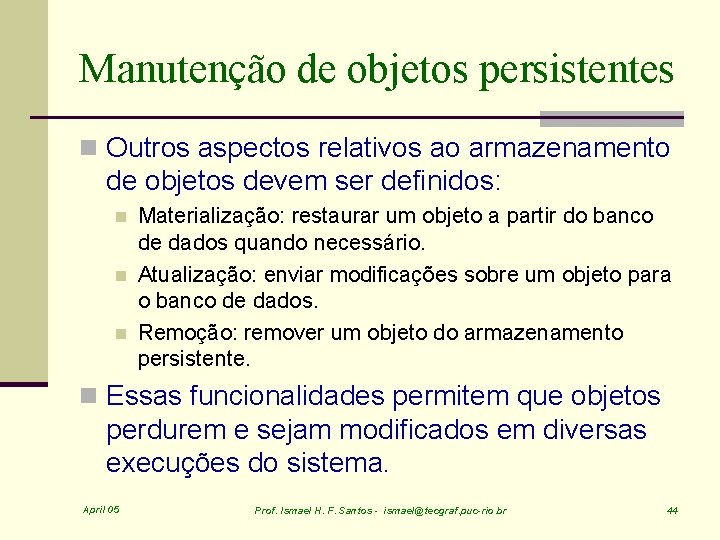 Manutenção de objetos persistentes

Outros aspectos relativos ao armazenamento de objetos devem ser definidos:

Materialização: restaurar um objeto a partir do banco de dados quando necessário.

Atualização: enviar modificações sobre um objeto para o banco de dados.

Remoção: remover um objeto do armazenamento persistente.

Essas funcionalidades permitem que objetos perdurem e sejam modificados em diversas execuções do sistema.

April 05

Prof. Ismael H. F. Santos - ismael@tecgraf.puc-rio.br

44